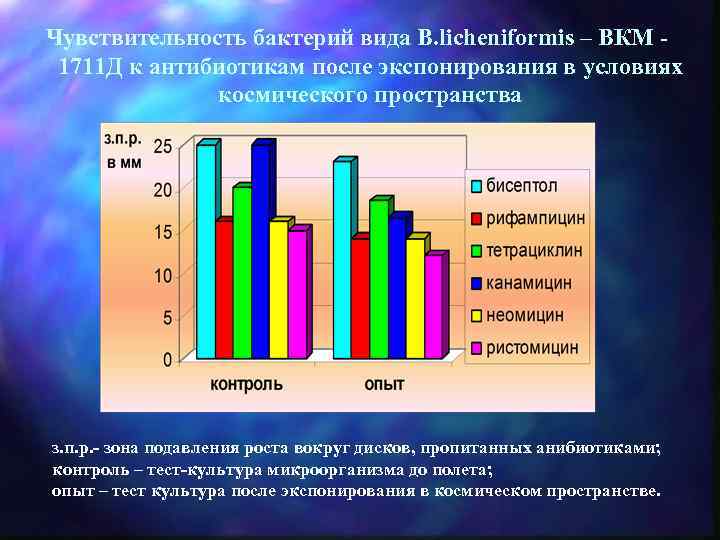 Чувствительность бактерий вида B.licheniformis – ВКМ - 1711Д к антибиотикам после экспонирования в условиях космического пространства

з.п.р. в мм

25
20
15
10
5
0

контроль
опыт

бисептол
рифампицин
тетрациклин
канамицин
неомицин
ристомицин

з.п.р.- зона подавления роста вокруг дисков, пропитанных анибиотиками;
контроль – тест-культура микроорганизма до полета;
опыт – тест культура после экспонирования в космическом пространстве.